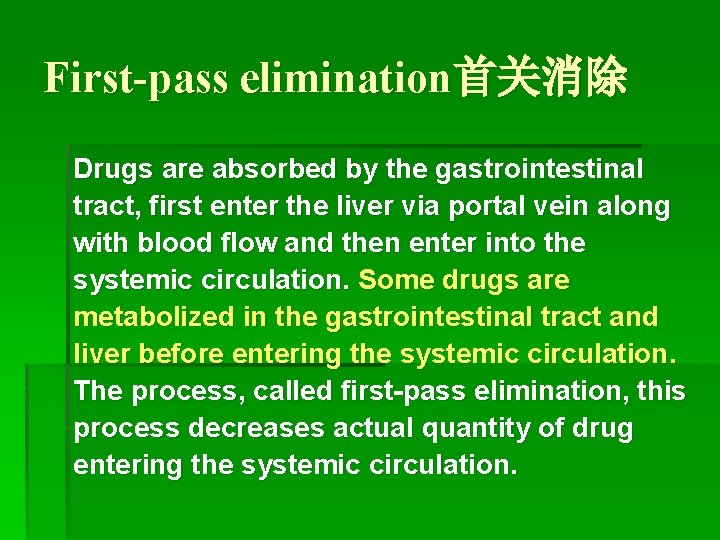 First-pass elimination首关消除

Drugs are absorbed by the gastrointestinal tract, first enter the liver via portal vein along with blood flow and then enter into the systemic circulation. Some drugs are metabolized in the gastrointestinal tract and liver before entering the systemic circulation. The process, called first-pass elimination, this process decreases actual quantity of drug entering the systemic circulation.